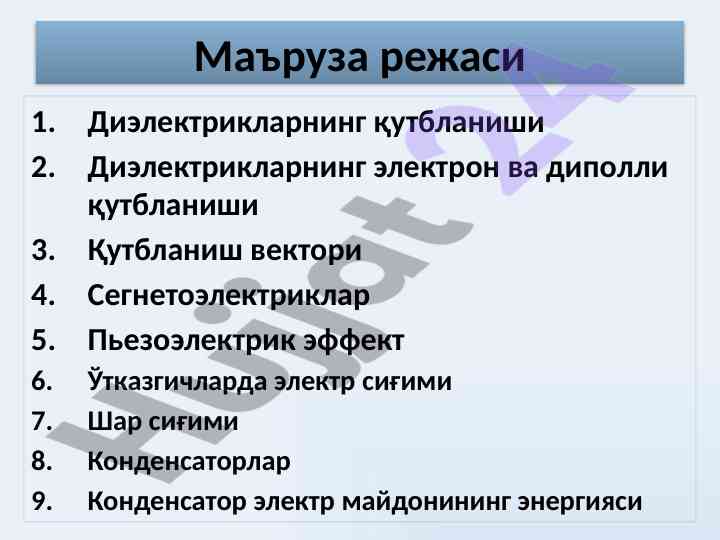 Маъруза режаси

1. Диэлектрикларнинг қутбланиши
2. Диэлектрикларнинг электрон ва диполли қутбланиши
3. Қутбланиш вектори
4. Сегнетоэлектриклар
5. Пьезоэлектрик эффект
6. Ўтказгичларда электр сиғими
7. Шар сиғими
8. Конденсаторлар
9. Конденсатор электр майдонининг энергияси

Hujjat 24